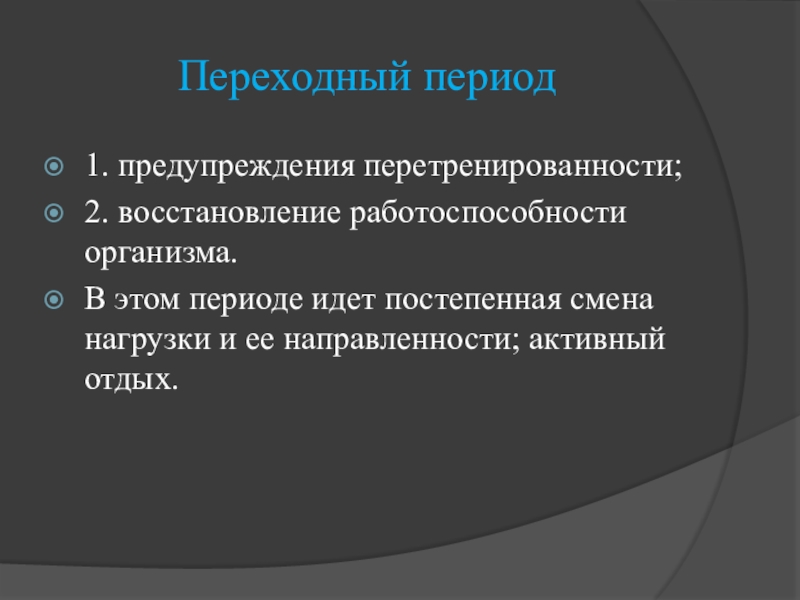 Переходный период

1. предупреждения перетренированности;

2. восстановление работоспособности организма.

В этом периоде идет постепенная смена нагрузки и ее направленности; активный отдых.